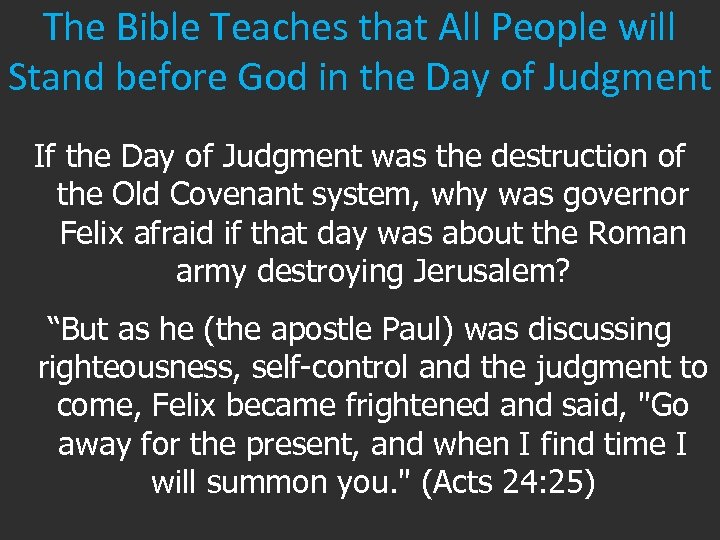 The Bible Teaches that All People will Stand before God in the Day of Judgment

If the Day of Judgment was the destruction of the Old Covenant system, why was governor Felix afraid if that day was about the Roman army destroying Jerusalem?

“But as he (the apostle Paul) was discussing righteousness, self-control and the judgment to come, Felix became frightened and said, "Go away for the present, and when I find time I will summon you." (Acts 24:25)